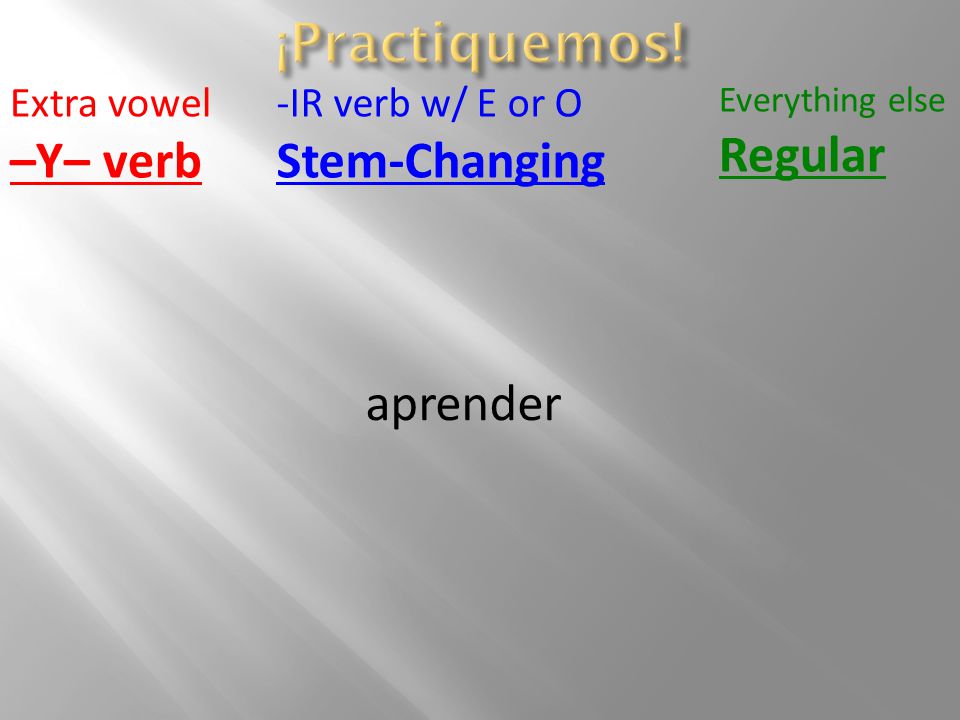 ¡Practiquemos!

Extra vowel
–Y– verb

-IR verb w/ E or O
Stem-Changing

Everything else
Regular

aprender